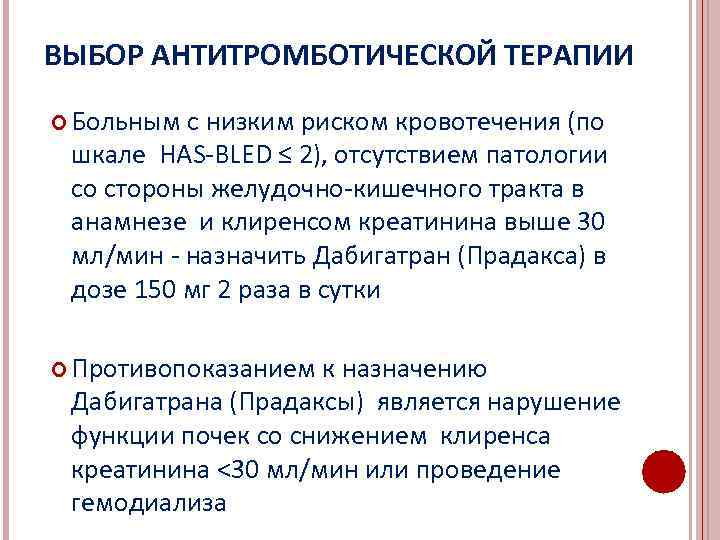 ВЫБОР АНТИТРОМБОТИЧЕСКОЙ ТЕРАПИИ

Больным с низким риском кровотечения (по шкале HAS-BLED ≤ 2), отсутствием патологии со стороны желудочно-кишечного тракта в анамнезе и клиренсом креатинина выше 30 мл/мин - назначить Дабигатран (Прадакса) в дозе 150 мг 2 раза в сутки

Противопоказанием к назначению Дабигатрана (Прадаксы) является нарушение функции почек со снижением клиренса креатинина <30 мл/мин или проведение гемодиализа